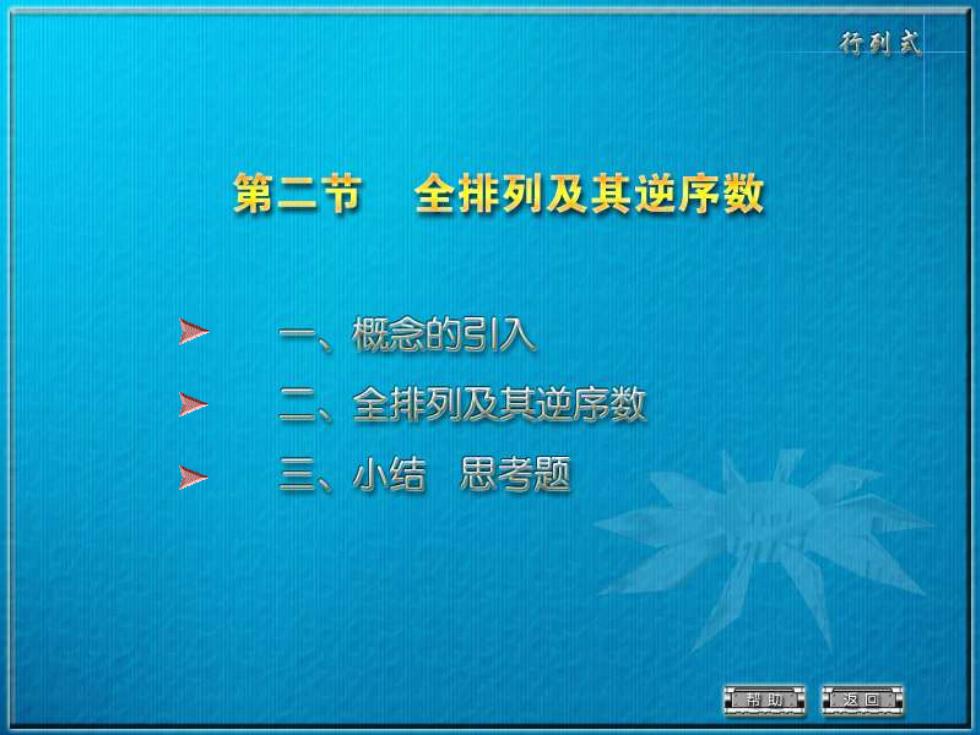 行列式

第二节　全排列及其逆序数

一、概念的引入

二、全排列及其逆序数

三、小结　思考题

帮助　返回